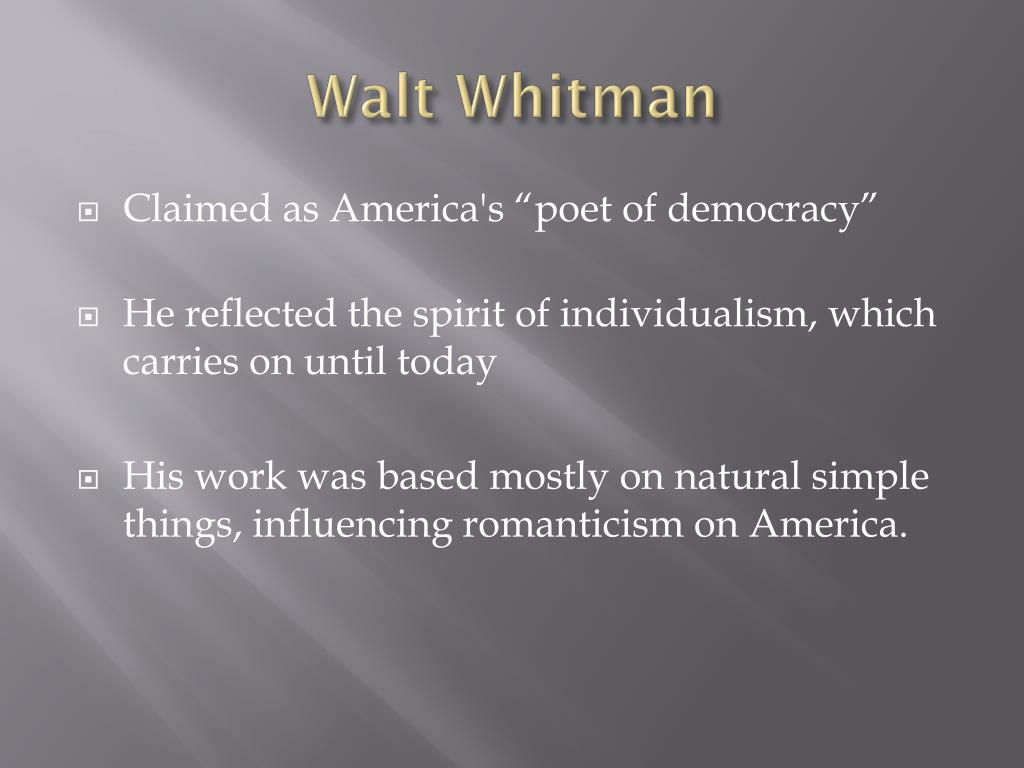 Walt Whitman

Claimed as America's “poet of democracy”

He reflected the spirit of individualism, which carries on until today

His work was based mostly on natural simple things, influencing romanticism on America.